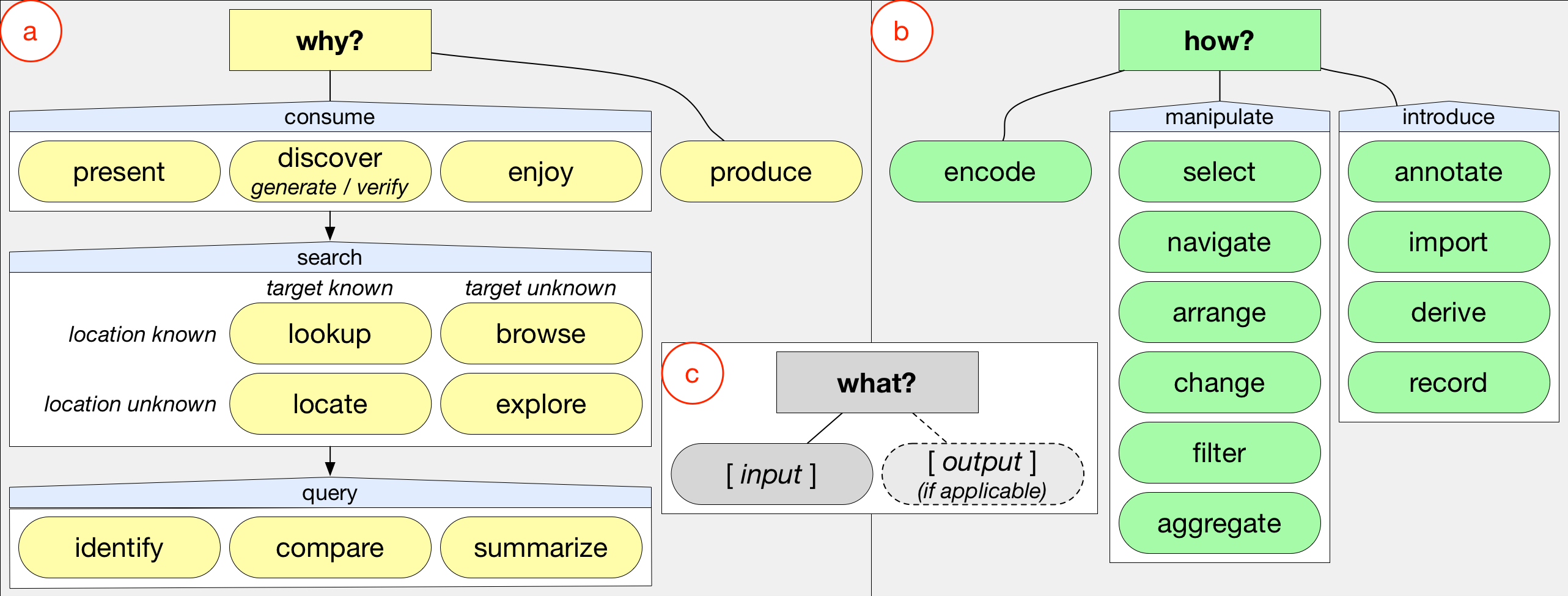 a

why?

consume

present

discover
generate / verify

enjoy

produce

search

target known

target unknown

location known

lookup

browse

location unknown

locate

explore

query

identify

compare

summarize

b

how?

encode

manipulate

select

navigate

arrange

change

filter

aggregate

introduce

annotate

import

derive

record

c

what?

[ input ]

[ output ]
(if applicable)